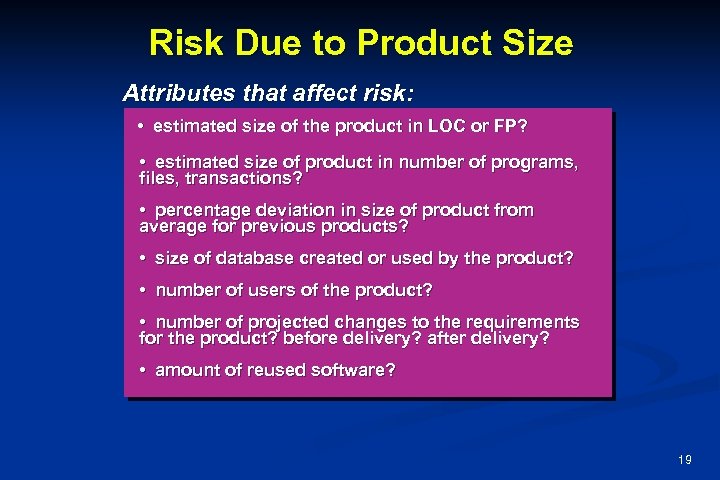 Risk Due to Product Size

Attributes that affect risk:

• estimated size of the product in LOC or FP?

• estimated size of product in number of programs, files, transactions?

• percentage deviation in size of product from average for previous products?

• size of database created or used by the product?

• number of users of the product?

• number of projected changes to the requirements for the product? before delivery? after delivery?

• amount of reused software?

19